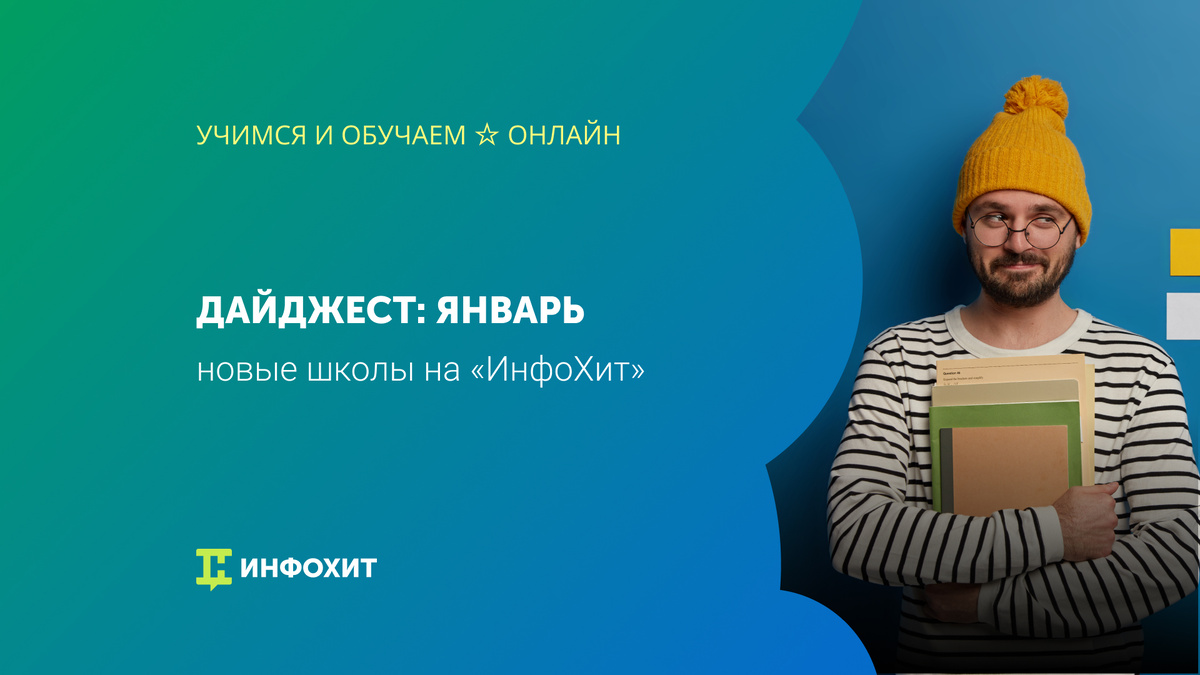 УЧИМСЯ И ОБУЧАЕМ ☆ ОНЛАЙН

ДАЙДЖЕСТ: ЯНВАРЬ

новые школы на «ИнфоХит»

ИНФОХИТ